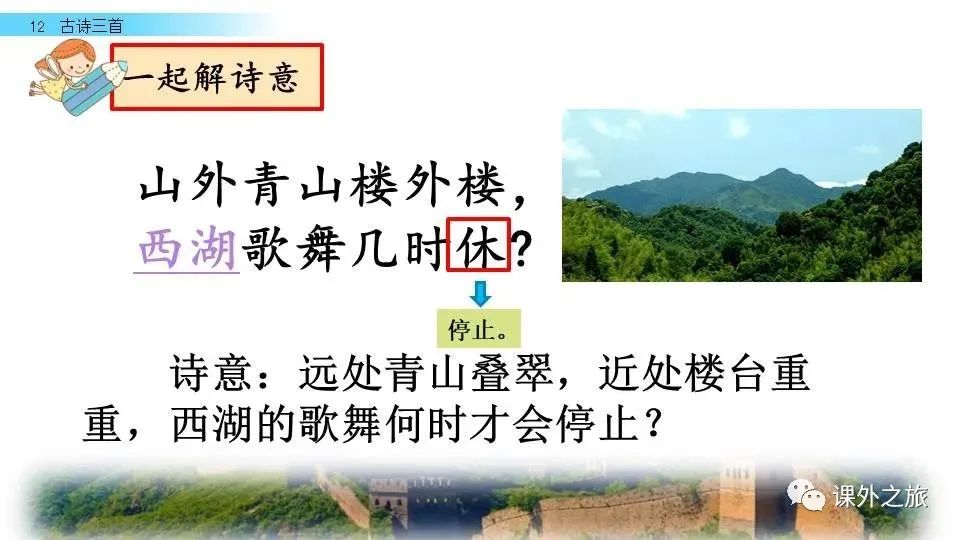 12 古诗三首

一起解诗意

山外青山楼外楼，
西湖歌舞几时休？

停止。

诗意：远处青山叠翠，近处楼台重重，西湖的歌舞何时才会停止？

课外之旅